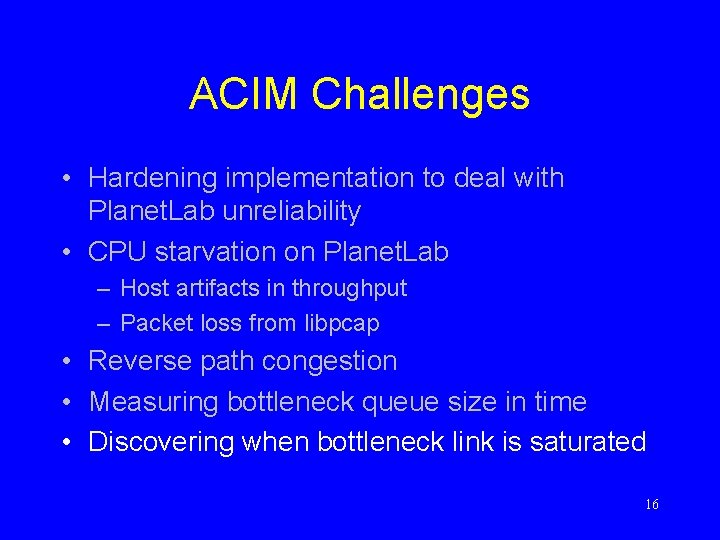 ACIM Challenges

• Hardening implementation to deal with PlanetLab unreliability
• CPU starvation on PlanetLab
– Host artifacts in throughput
– Packet loss from libpcap
• Reverse path congestion
• Measuring bottleneck queue size in time
• Discovering when bottleneck link is saturated

16